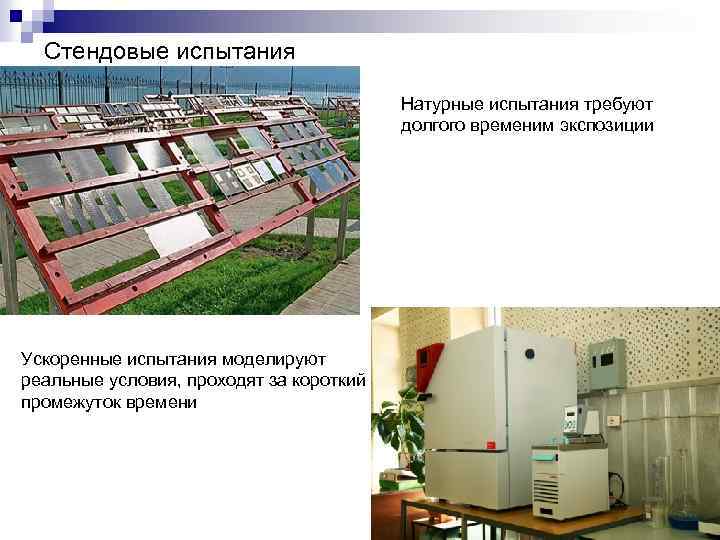 Стендовые испытания

Натурные испытания требуют долгого временим экспозиции

Ускоренные испытания моделируют реальные условия, проходят за короткий промежуток времени